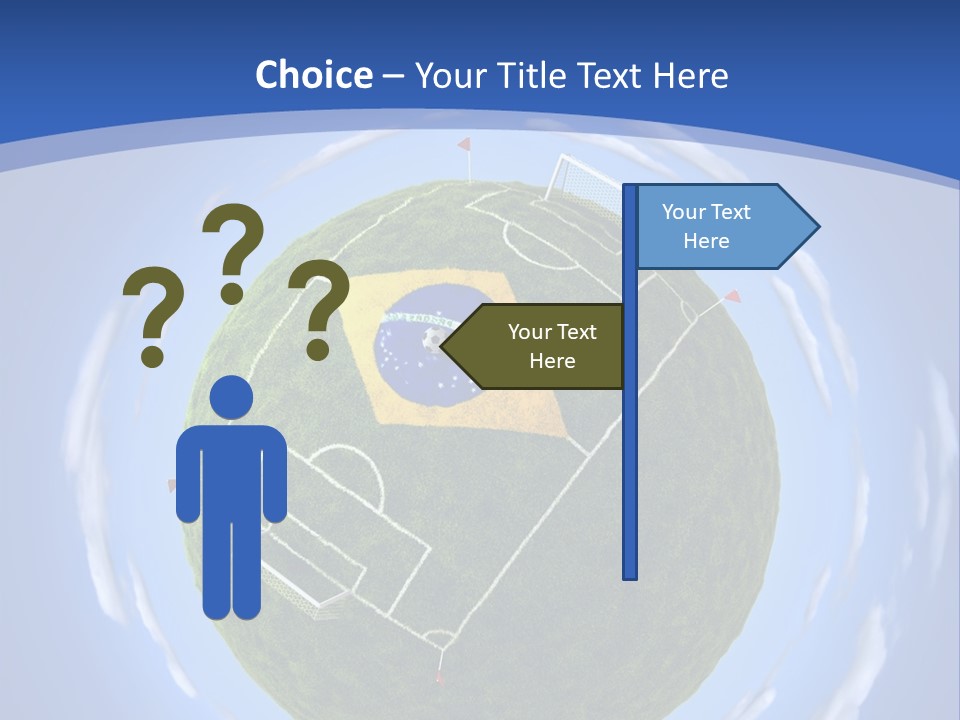 Choice – Your Title Text Here

? ? ?

Your Text Here

Your Text Here